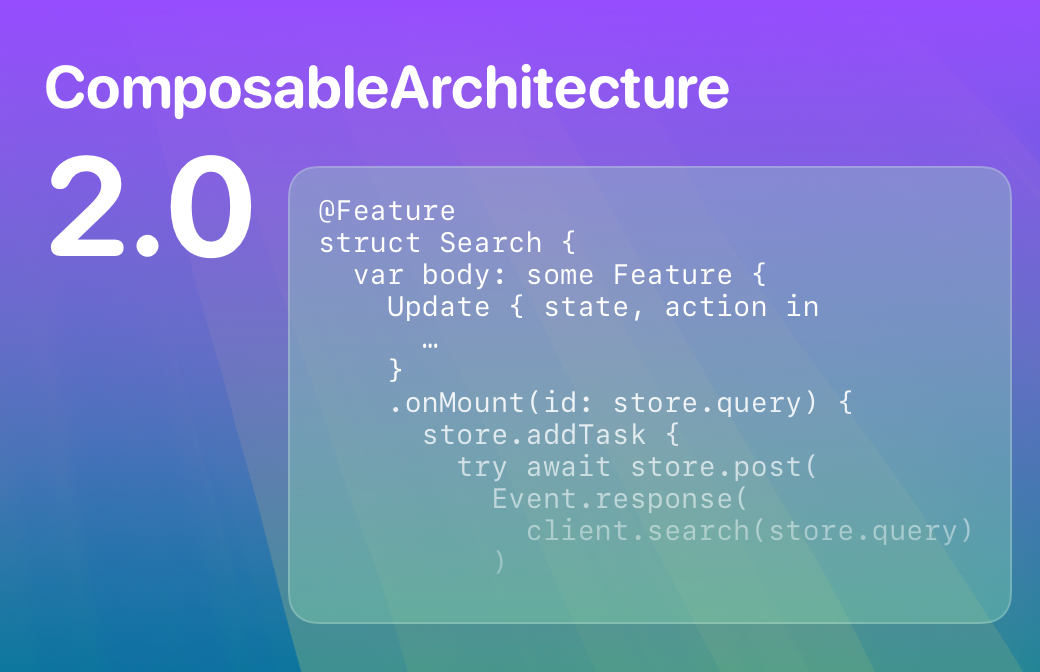 ComposableArchitecture

2.0

@Feature
struct Search {
  var body: some Feature {
    Update { state, action in
      …
    }
    .onMount(id: store.query) {
      store.addTask {
        try await store.post(
          Event.response(
            client.search(store.query)
          )